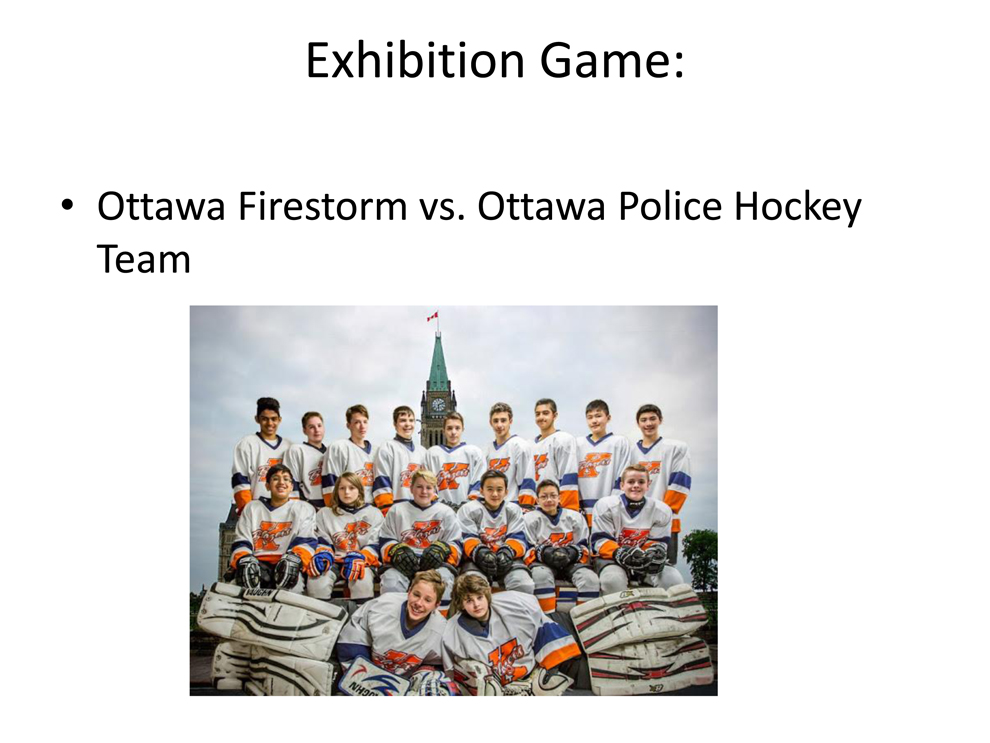 Exhibition Game:

• Ottawa Firestorm vs. Ottawa Police Hockey Team